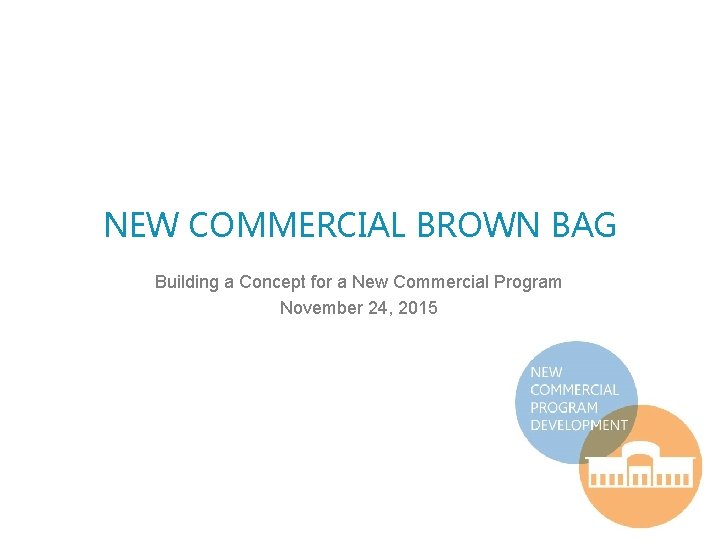 NEW COMMERCIAL BROWN BAG

Building a Concept for a New Commercial Program
November 24, 2015

NEW
COMMERCIAL
PROGRAM
DEVELOPMENT